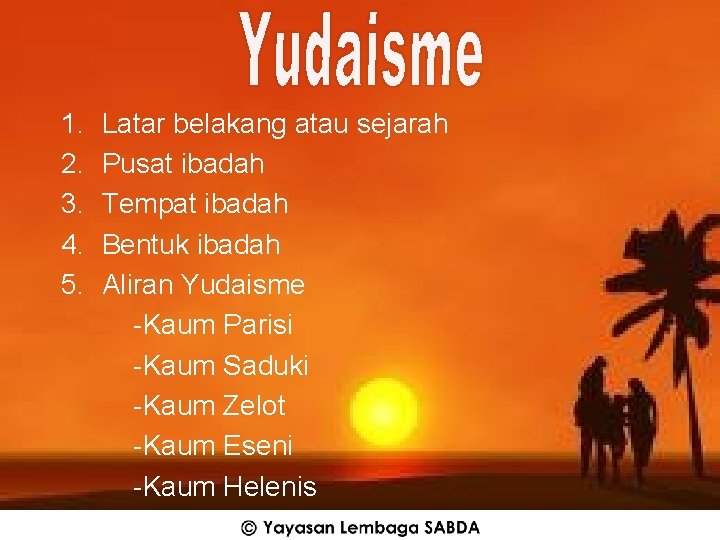 Yudaisme

1. Latar belakang atau sejarah
2. Pusat ibadah
3. Tempat ibadah
4. Bentuk ibadah
5. Aliran Yudaisme
-Kaum Parisi
-Kaum Saduki
-Kaum Zelot
-Kaum Eseni
-Kaum Helenis

© Yayasan Lembaga SABDA